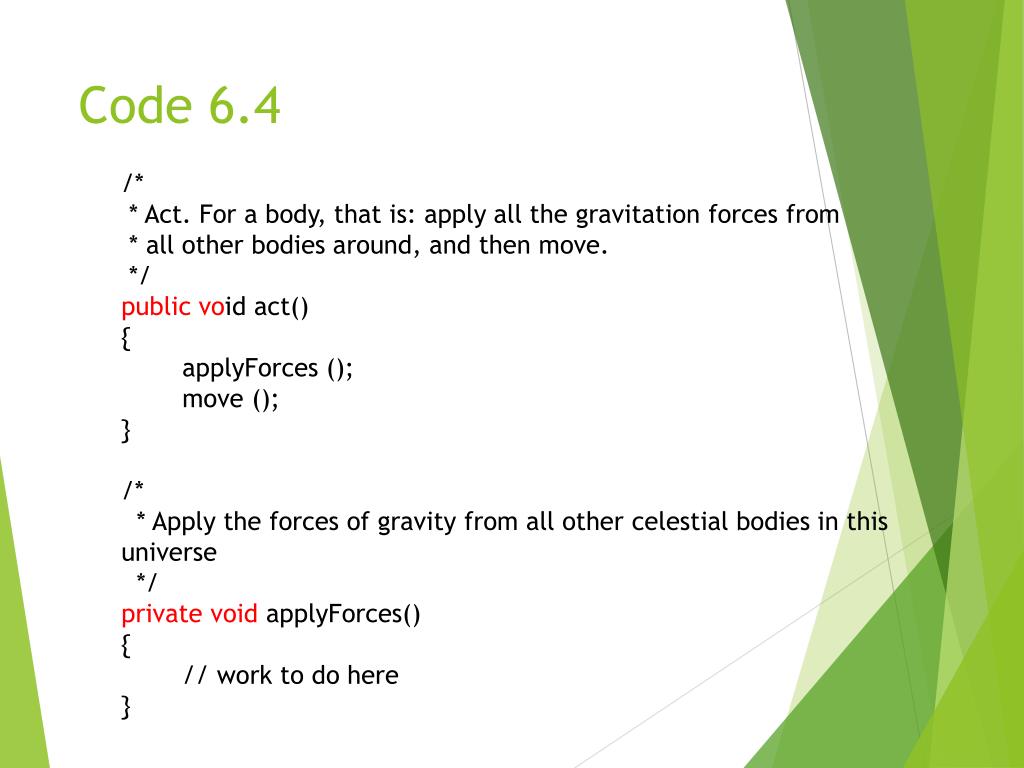 Code 6.4

/*
 * Act. For a body, that is: apply all the gravitation forces from
 * all other bodies around, and then move.
 */
public void act()
{
    applyForces ();
    move ();
}

/*
 * Apply the forces of gravity from all other celestial bodies in this universe
 */
private void applyForces()
{
    // work to do here
}